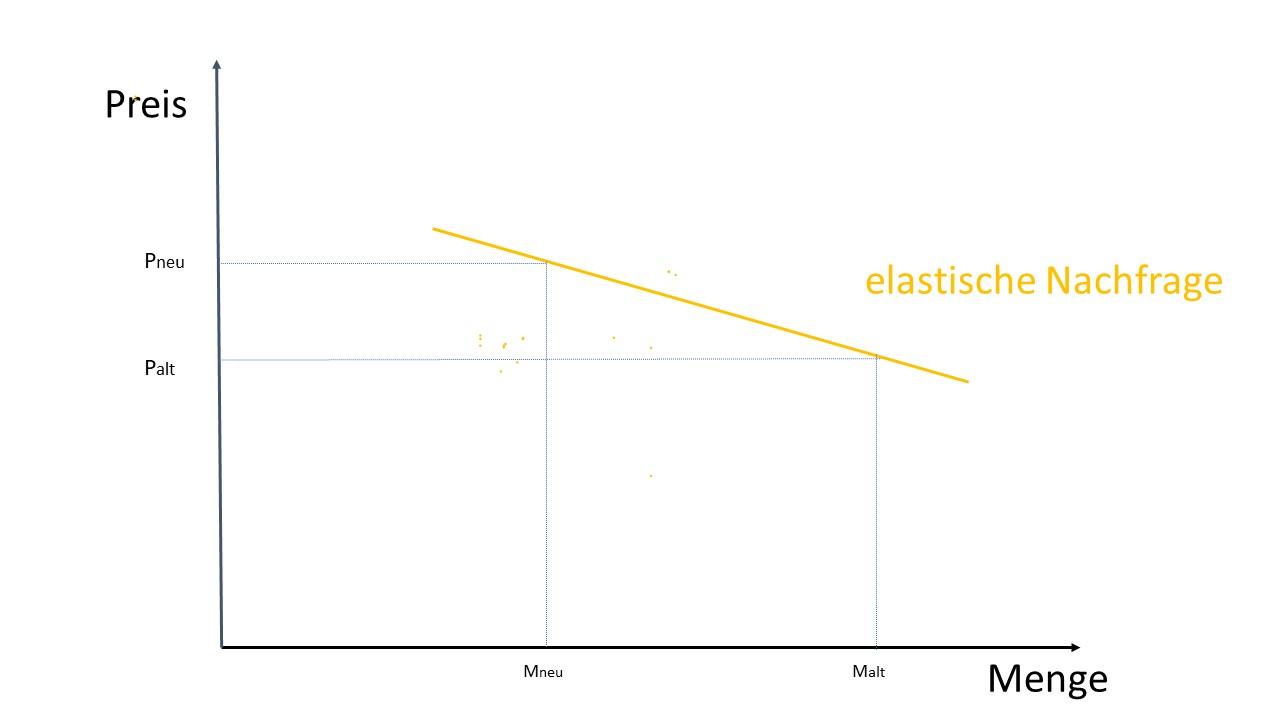 Preis

Pneu

Palt

elastische Nachfrage

Mneu

Malt

Menge